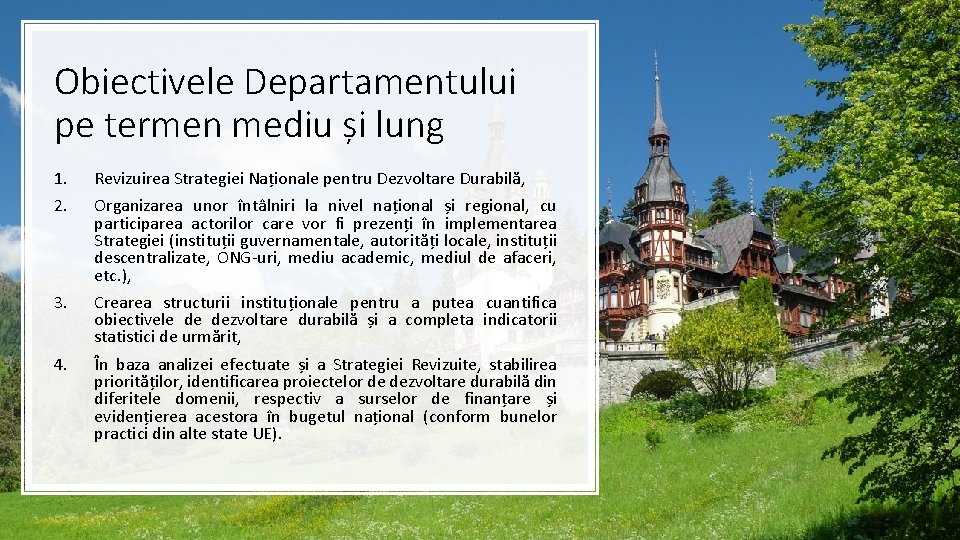 Obiectivele Departamentului pe termen mediu și lung

1. Revizuirea Strategiei Naționale pentru Dezvoltare Durabilă,

2. Organizarea unor întâlniri la nivel național și regional, cu participarea actorilor care vor fi prezenți în implementarea Strategiei (instituții guvernamentale, autorități locale, instituții descentralizate, ONG-uri, mediu academic, mediul de afaceri, etc.),

3. Crearea structurii instituționale pentru a putea cuantifica obiectivele de dezvoltare durabilă și a completa indicatorii statistici de urmărit,

4. În baza analizei efectuate și a Strategiei Revizuite, stabilirea priorităților, identificarea proiectelor de dezvoltare durabilă din diferitele domenii, respectiv a surselor de finanțare și evidențierea acestora în bugetul național (conform bunelor practici din alte state UE).